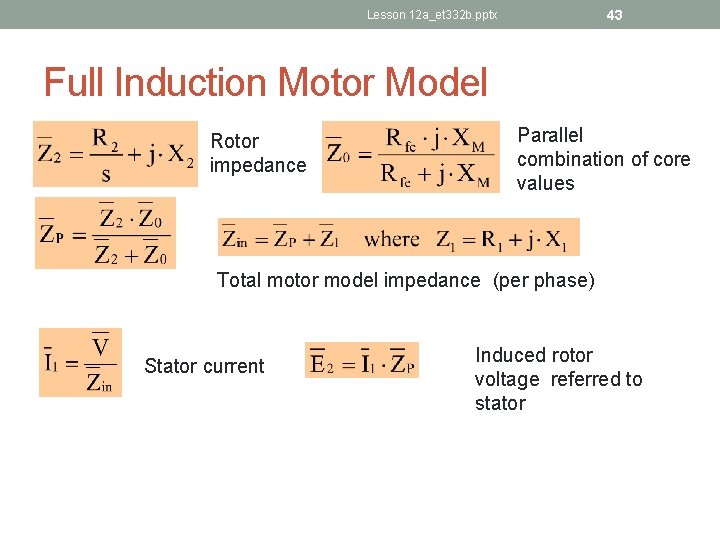 Lesson 12a_et332b.pptx 43

Full Induction Motor Model

$\overline{Z}_2 = \frac{R_2}{s} + j \cdot X_2$ Rotor impedance

$\overline{Z}_0 = \frac{R_{fc} \cdot j \cdot X_M}{R_{fc} + j \cdot X_M}$ Parallel combination of core values

$\overline{Z}_P = \frac{\overline{Z}_2 \cdot \overline{Z}_0}{\overline{Z}_2 + \overline{Z}_0}$

$\overline{Z}_{in} = \overline{Z}_P + \overline{Z}_1$ where $Z_1 = R_1 + j \cdot X_1$

Total motor model impedance (per phase)

$\overline{I}_1 = \frac{\overline{V}}{\overline{Z}_{in}}$ Stator current

$\overline{E}_2 = \overline{I}_1 \cdot \overline{Z}_P$ Induced rotor voltage referred to stator